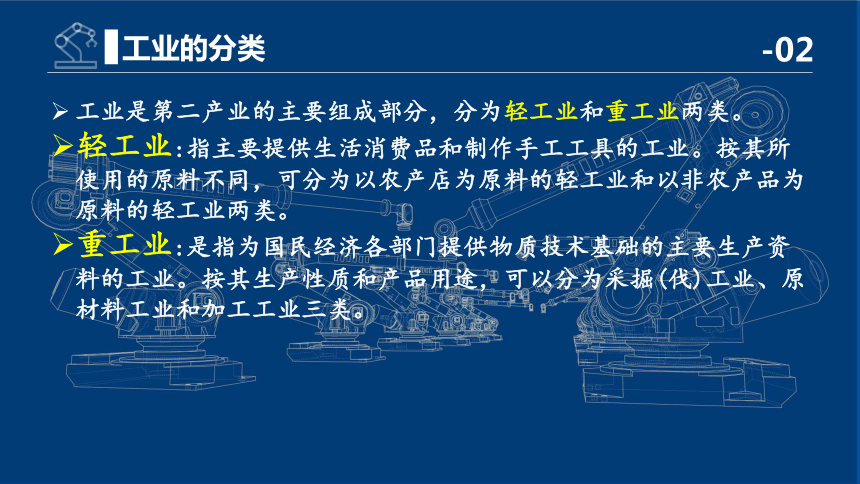 工业的分类

-02

➢ 工业是第二产业的主要组成部分，分为轻工业和重工业两类。

➢轻工业：指主要提供生活消费品和制作手工工具的工业。按其所使用的原料不同，可分为以农产店为原料的轻工业和以非农产品为原料的轻工业两类。

➢重工业：是指为国民经济各部门提供物质技术基础的主要生产资料的工业。按其生产性质和产品用途，可以分为采掘(伐)工业、原材料工业和加工工业三类。